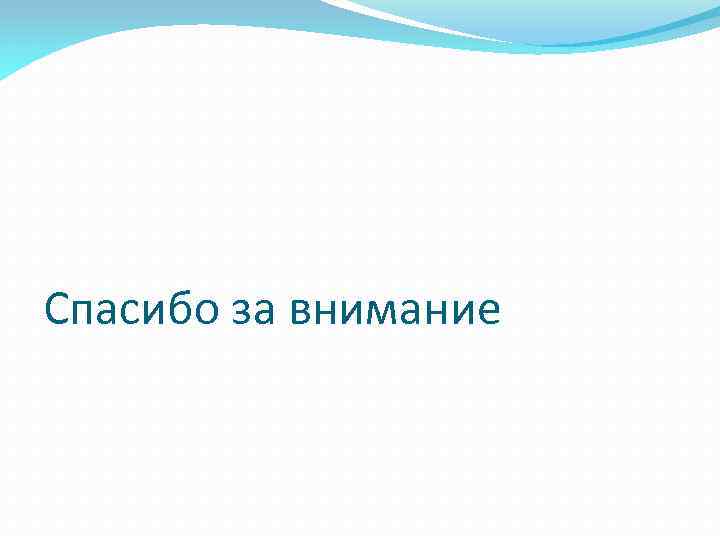 Спасибо за внимание